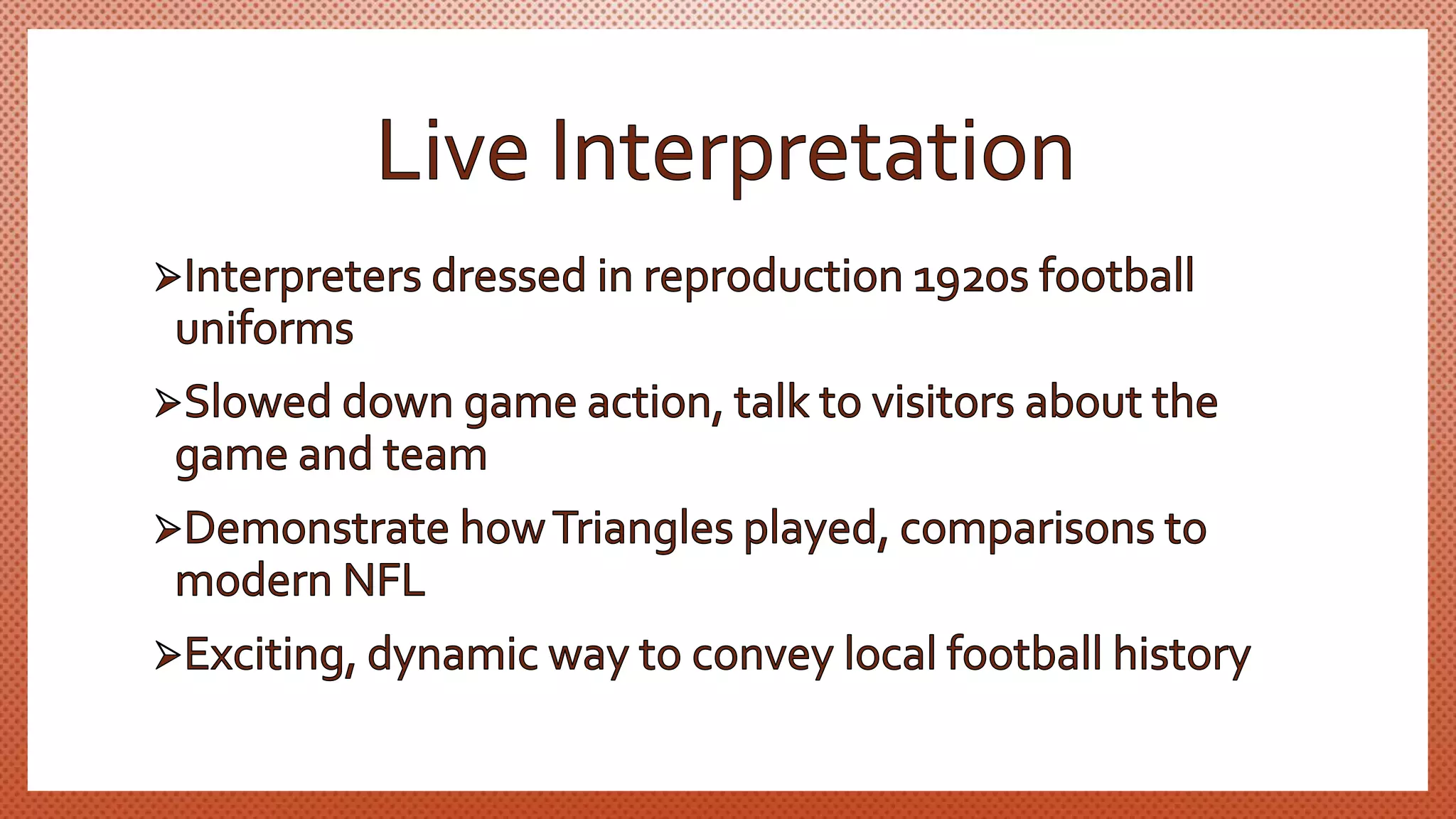 Live Interpretation

➢Interpreters dressed in reproduction 1920s football uniforms

➢Slowed down game action, talk to visitors about the game and team

➢Demonstrate how Triangles played, comparisons to modern NFL

➢Exciting, dynamic way to convey local football history